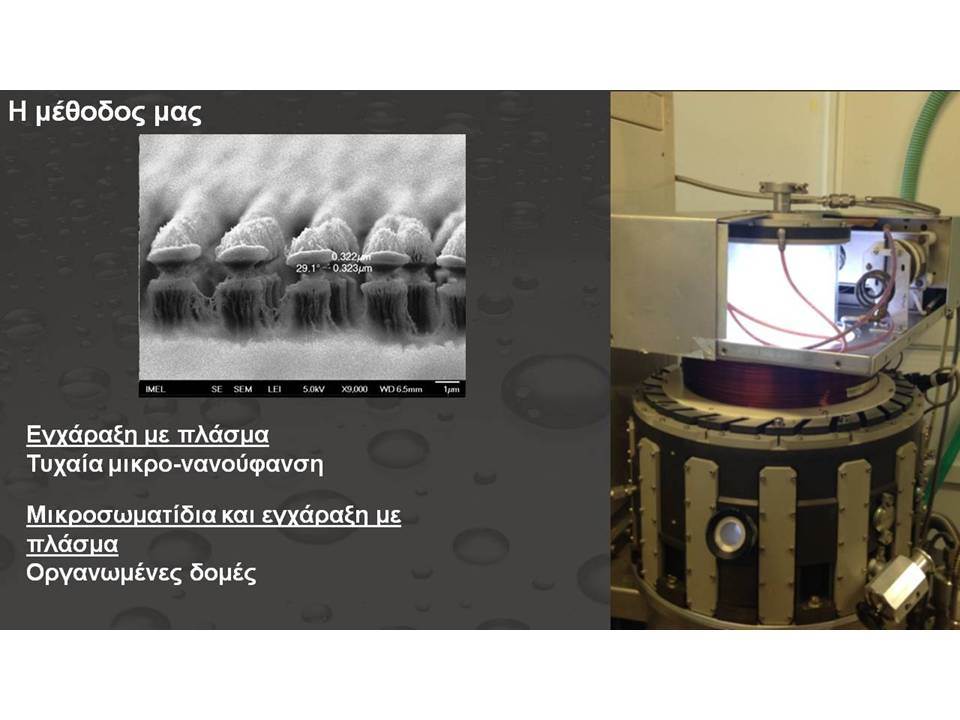 Η μέθοδος μας

0.322μm
29.1° 0.323μm

IMEL SE SEM LEI 5.0kV X9,000 WD 6.5mm 1μm

Εγχάραξη με πλάσμα
Τυχαία μικρο-νανούφανση

Μικροσωματίδια και εγχάραξη με πλάσμα
Οργανωμένες δομές